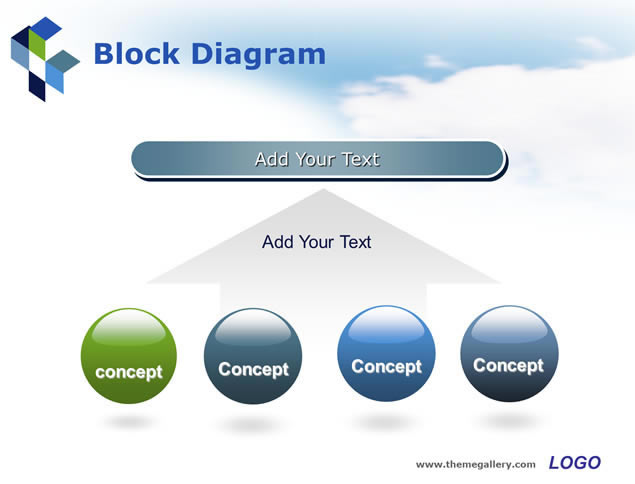 Block Diagram

Add Your Text

Add Your Text

concept

Concept

Concept

Concept

www.themegallery.com

LOGO